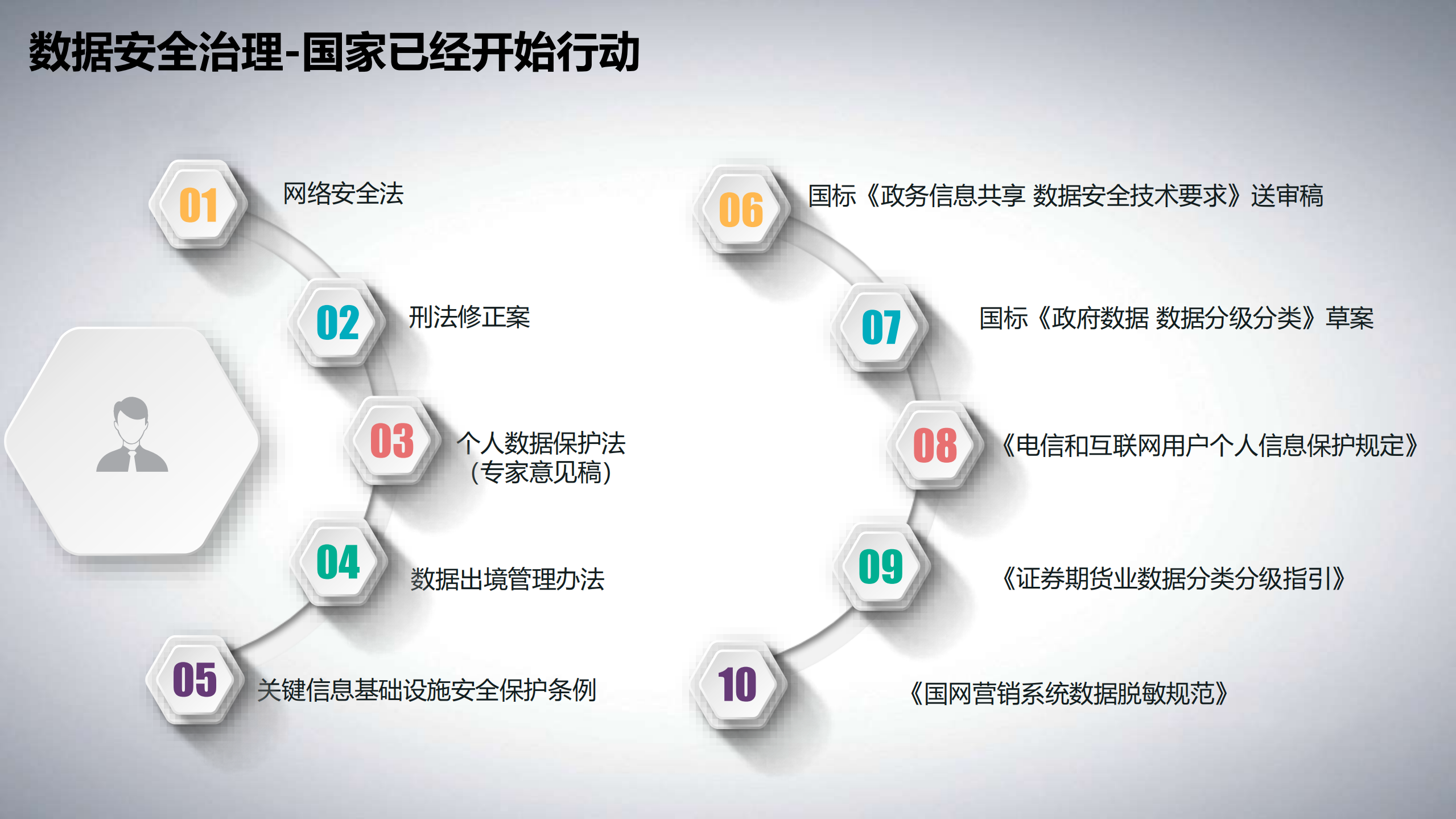 数据安全治理-国家已经开始行动

01 网络安全法

02 刑法修正案

03 个人数据保护法（专家意见稿）

04 数据出境管理办法

05 关键信息基础设施安全保护条例

06 国标《政务信息共享 数据安全技术要求》送审稿

07 国标《政府数据 数据分级分类》草案

08 《电信和互联网用户个人信息保护规定》

09 《证券期货业数据分类分级指引》

10 《国网营销系统数据脱敏规范》